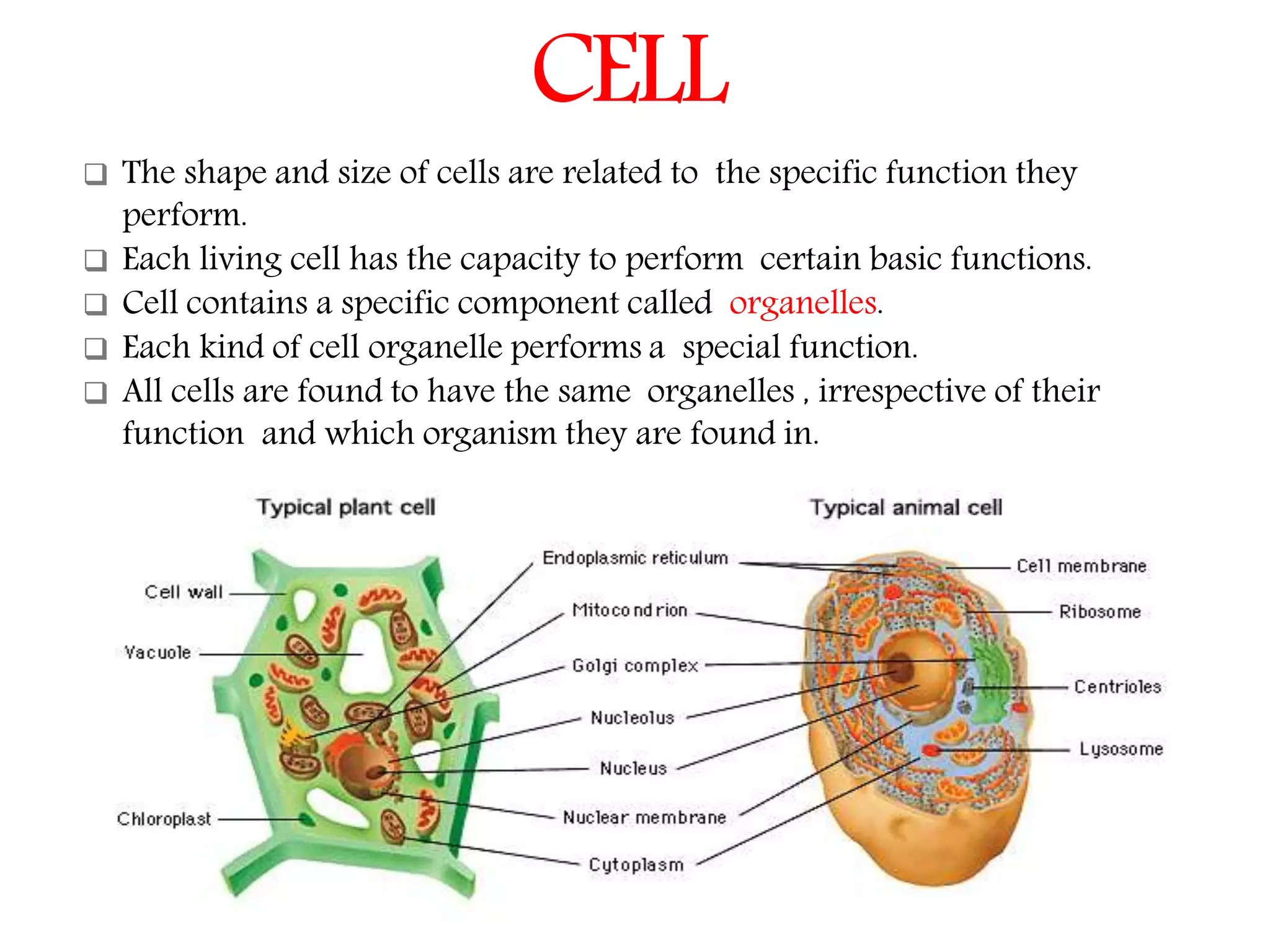 CELL

❑ The shape and size of cells are related to the specific function they perform.
❑ Each living cell has the capacity to perform certain basic functions.
❑ Cell contains a specific component called organelles.
❑ Each kind of cell organelle performs a special function.
❑ All cells are found to have the same organelles , irrespective of their function and which organism they are found in.

Typical plant cell

Typical animal cell

Cell wall
Vacuole
Chloroplast
Endoplasmic reticulum
Mitocondrion
Golgi complex
Nucleolus
Nucleus
Nuclear membrane
Cytoplasm
Cell membrane
Ribosome
Centrioles
Lysosome